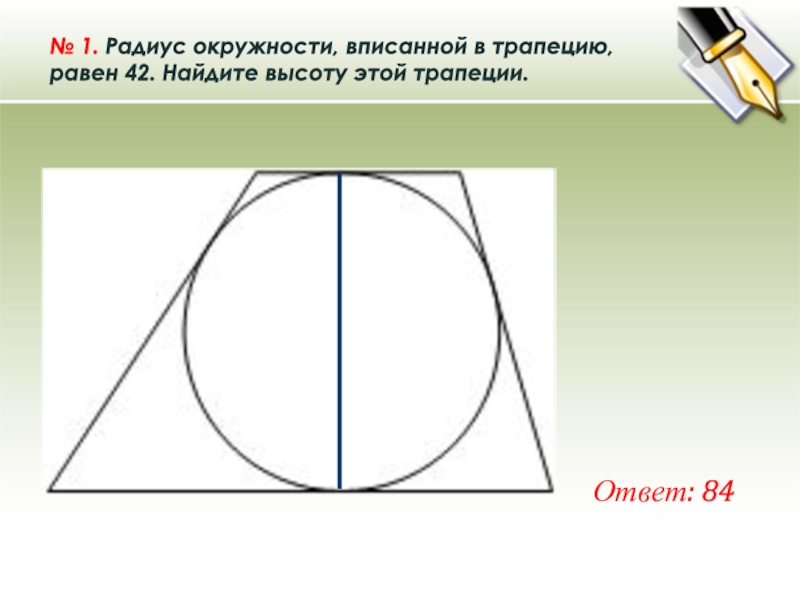 № 1. Радиус окружности, вписанной в трапецию, равен 42. Найдите высоту этой трапеции.

Ответ: 84